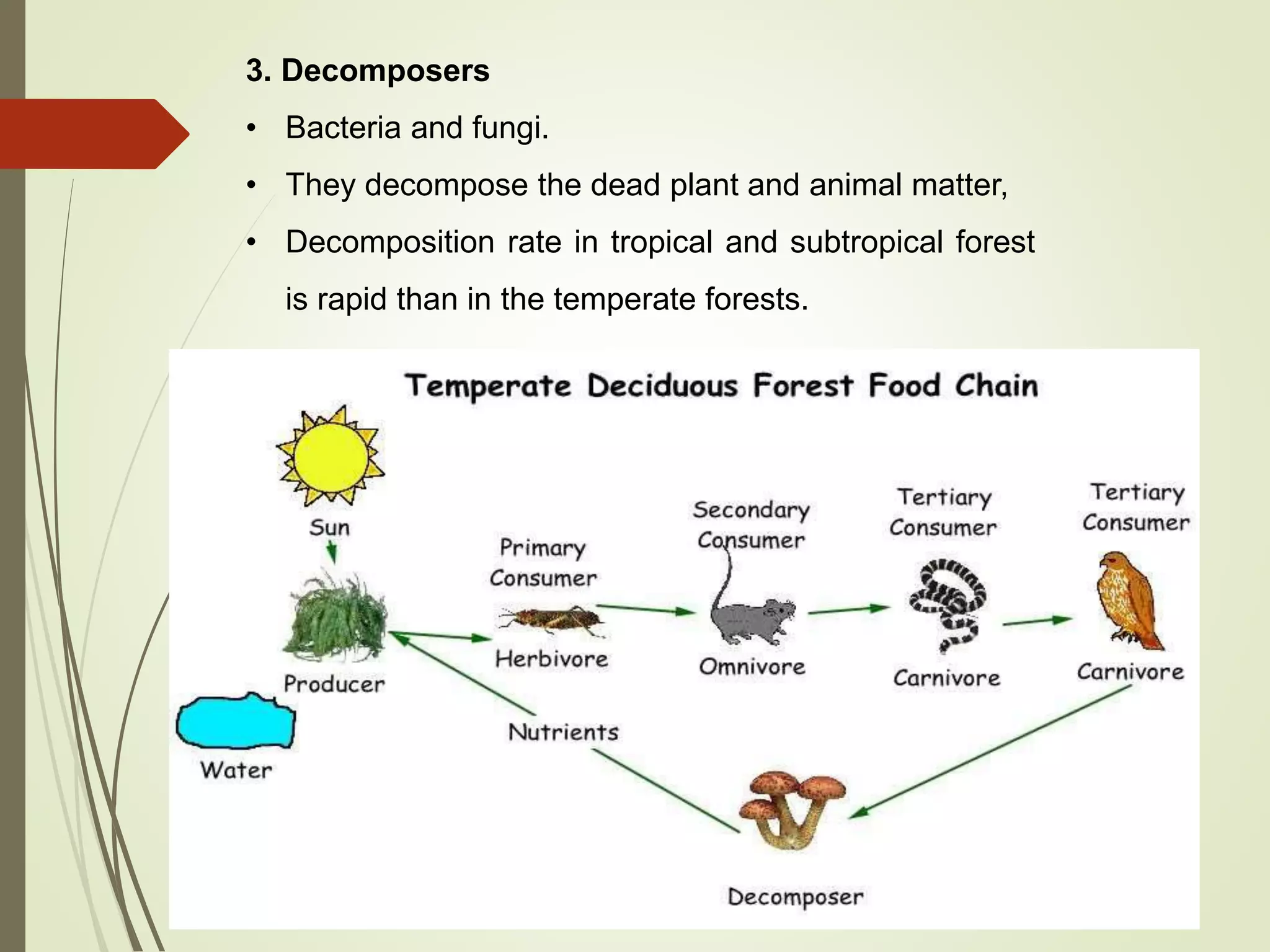 3. Decomposers

• Bacteria and fungi.

• They decompose the dead plant and animal matter,

• Decomposition rate in tropical and subtropical forest is rapid than in the temperate forests.

Temperate Deciduous Forest Food Chain

Sun

Producer

Water

Primary Consumer

Herbivore

Secondary Consumer

Omnivore

Tertiary Consumer

Carnivore

Tertiary Consumer

Carnivore

Nutrients

Decomposer